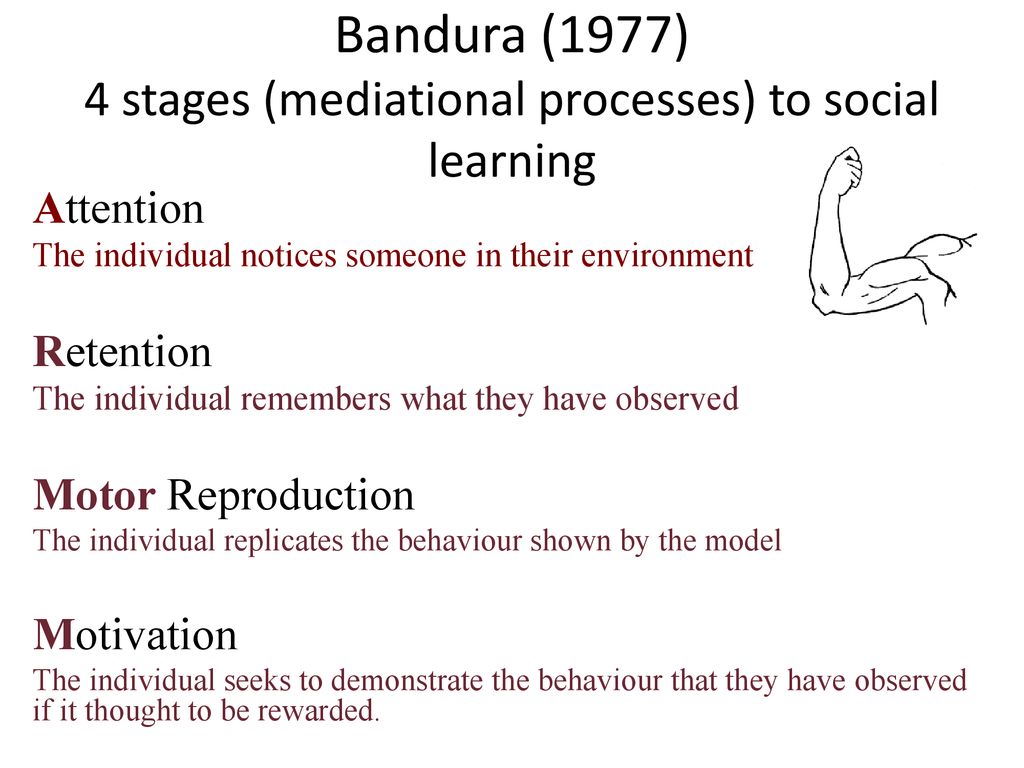 Bandura (1977)
4 stages (mediational processes) to social learning

Attention
The individual notices someone in their environment

Retention
The individual remembers what they have observed

Motor Reproduction
The individual replicates the behaviour shown by the model

Motivation
The individual seeks to demonstrate the behaviour that they have observed if it thought to be rewarded.